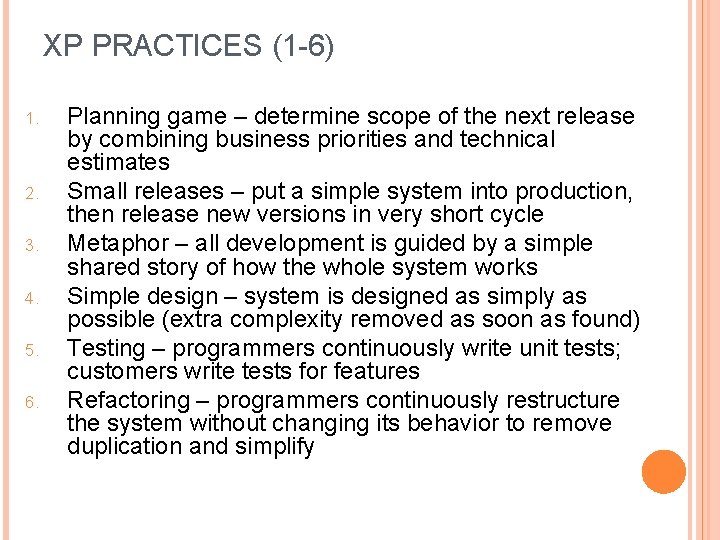 XP PRACTICES (1-6)

1. Planning game – determine scope of the next release by combining business priorities and technical estimates
2. Small releases – put a simple system into production, then release new versions in very short cycle
3. Metaphor – all development is guided by a simple shared story of how the whole system works
4. Simple design – system is designed as simply as possible (extra complexity removed as soon as found)
5. Testing – programmers continuously write unit tests; customers write tests for features
6. Refactoring – programmers continuously restructure the system without changing its behavior to remove duplication and simplify